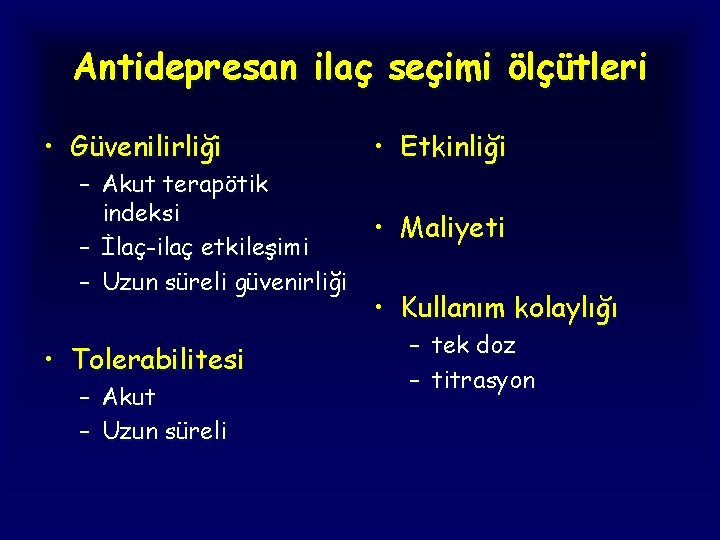 Antidepresan ilaç seçimi ölçütleri

• Güvenilirliği
– Akut terapötik indeksi
– İlaç-ilaç etkileşimi
– Uzun süreli güvenirliği

• Tolerabilitesi
– Akut
– Uzun süreli

• Etkinliği

• Maliyeti

• Kullanım kolaylığı
– tek doz
– titrasyon